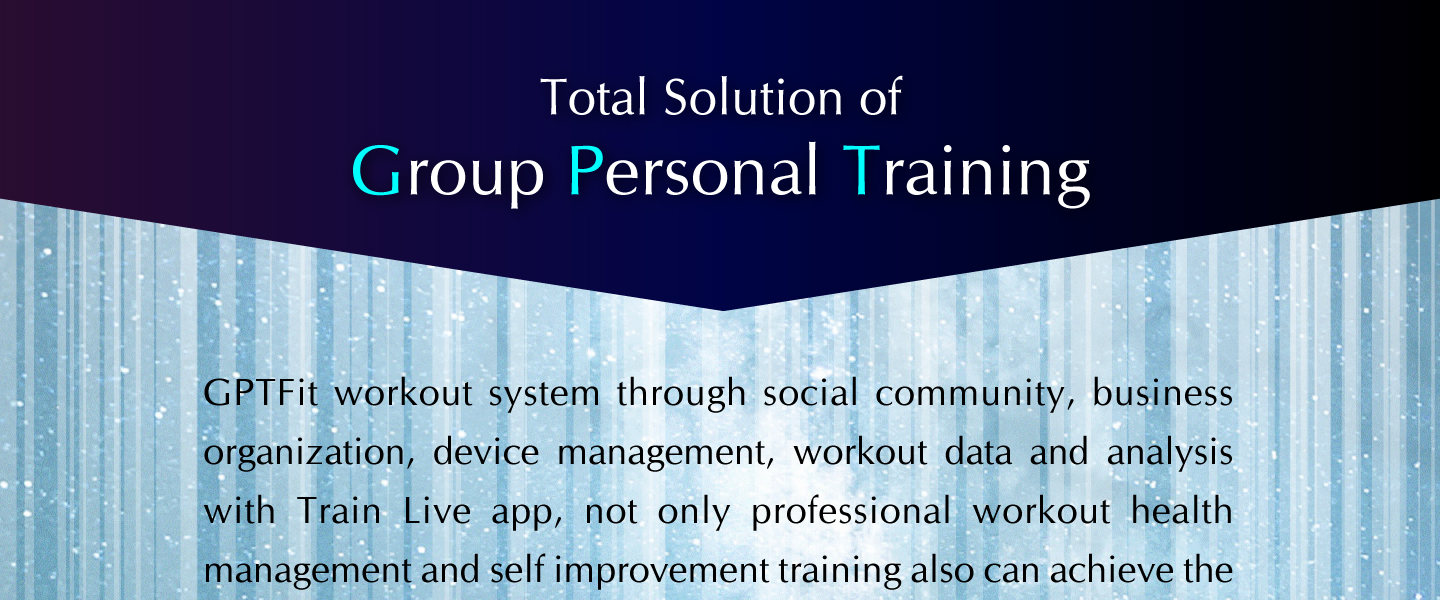 Total Solution of
Group Personal Training

GPTFit workout system through social community, business organization, device management, workout data and analysis with Train Live app, not only professional workout health management and self improvement training also can achieve the